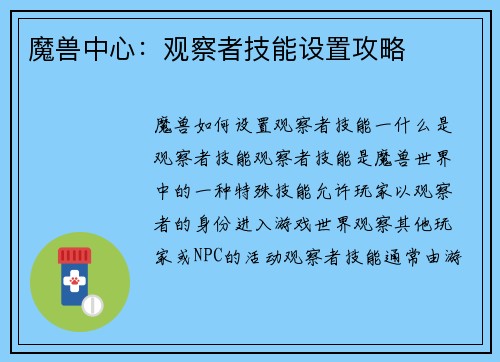 魔兽中心：观察者技能设置攻略

魔兽如何设置观察者技能一什么是观察者技能观察者技能是魔兽世界中的一种特殊技能允许玩家以观察者的身份进入游戏世界观察其他玩家或NPC的活动观察者技能通常由游